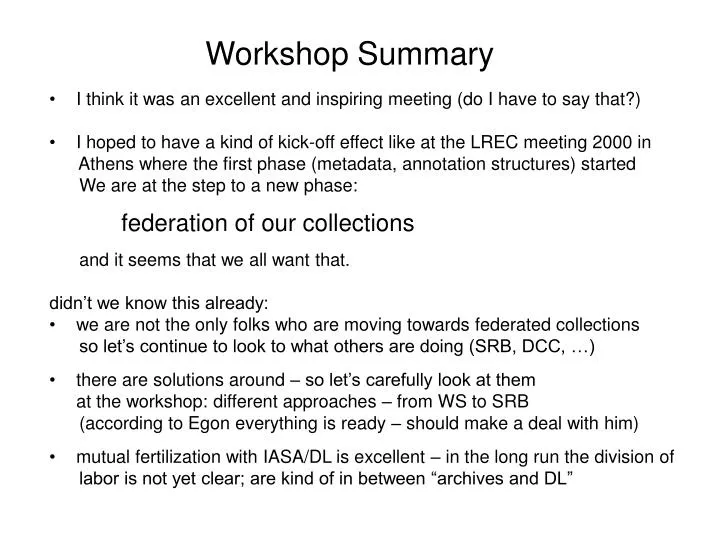 Workshop Summary

• I think it was an excellent and inspiring meeting (do I have to say that?)

• I hoped to have a kind of kick-off effect like at the LREC meeting 2000 in Athens where the first phase (metadata, annotation structures) started
We are at the step to a new phase:

federation of our collections

and it seems that we all want that.

didn't we know this already:
• we are not the only folks who are moving towards federated collections so let's continue to look to what others are doing (SRB, DCC, …)

• there are solutions around – so let's carefully look at them
at the workshop: different approaches – from WS to SRB
(according to Egon everything is ready – should make a deal with him)

• mutual fertilization with IASA/DL is excellent – in the long run the division of labor is not yet clear; are kind of in between "archives and DL"